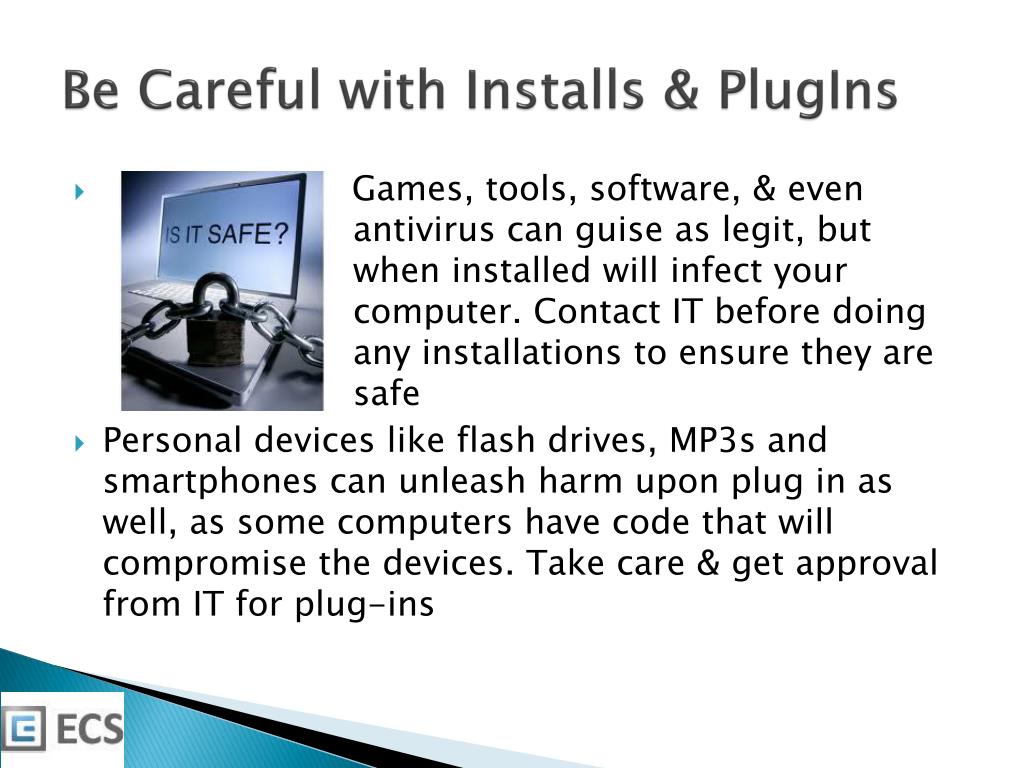 Be Careful with Installs & PlugIns

IS IT SAFE?

Games, tools, software, & even antivirus can guise as legit, but when installed will infect your computer. Contact IT before doing any installations to ensure they are safe

Personal devices like flash drives, MP3s and smartphones can unleash harm upon plug in as well, as some computers have code that will compromise the devices. Take care & get approval from IT for plug-ins

ECS